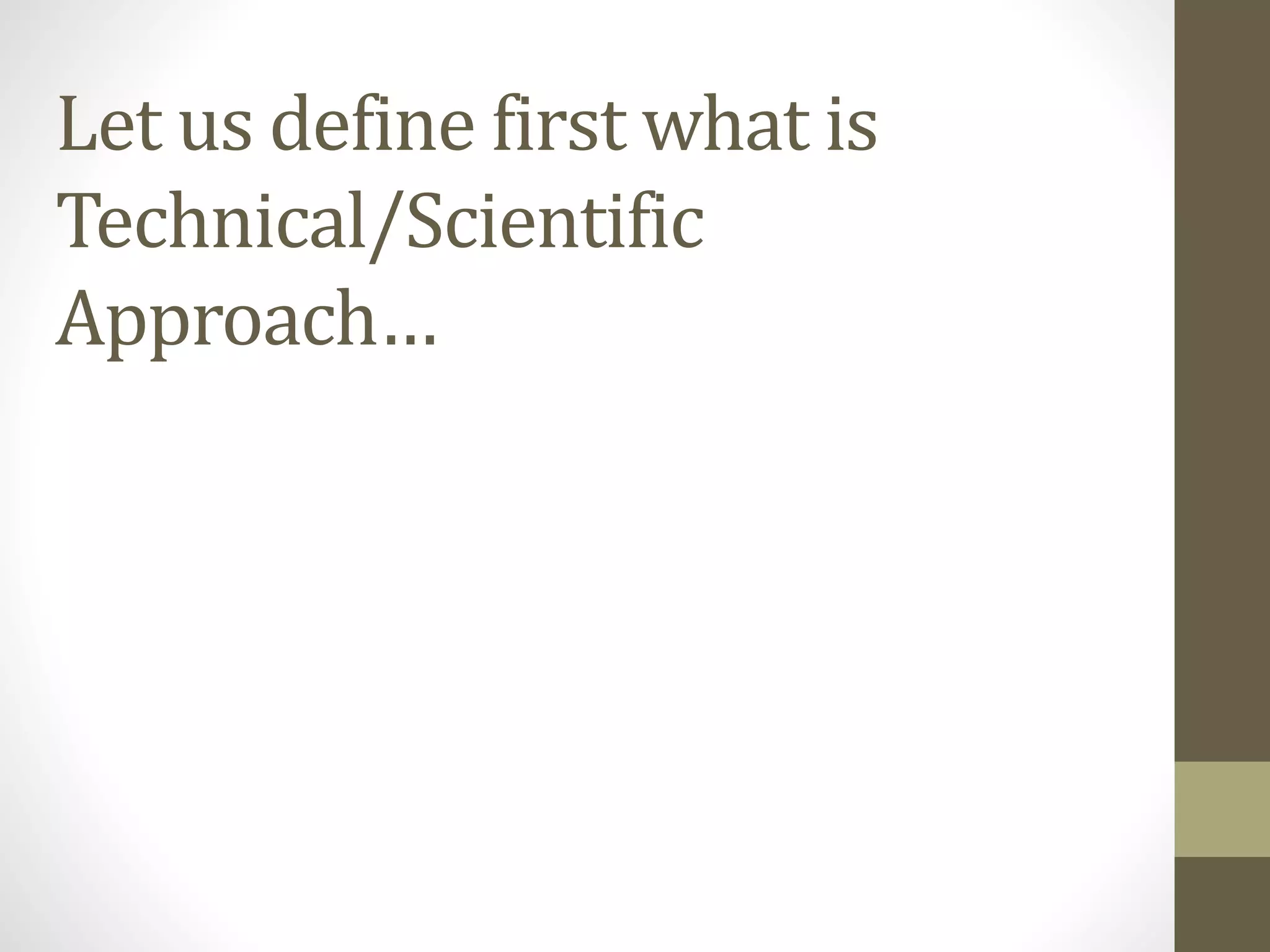 Let us define first what is Technical/Scientific Approach…